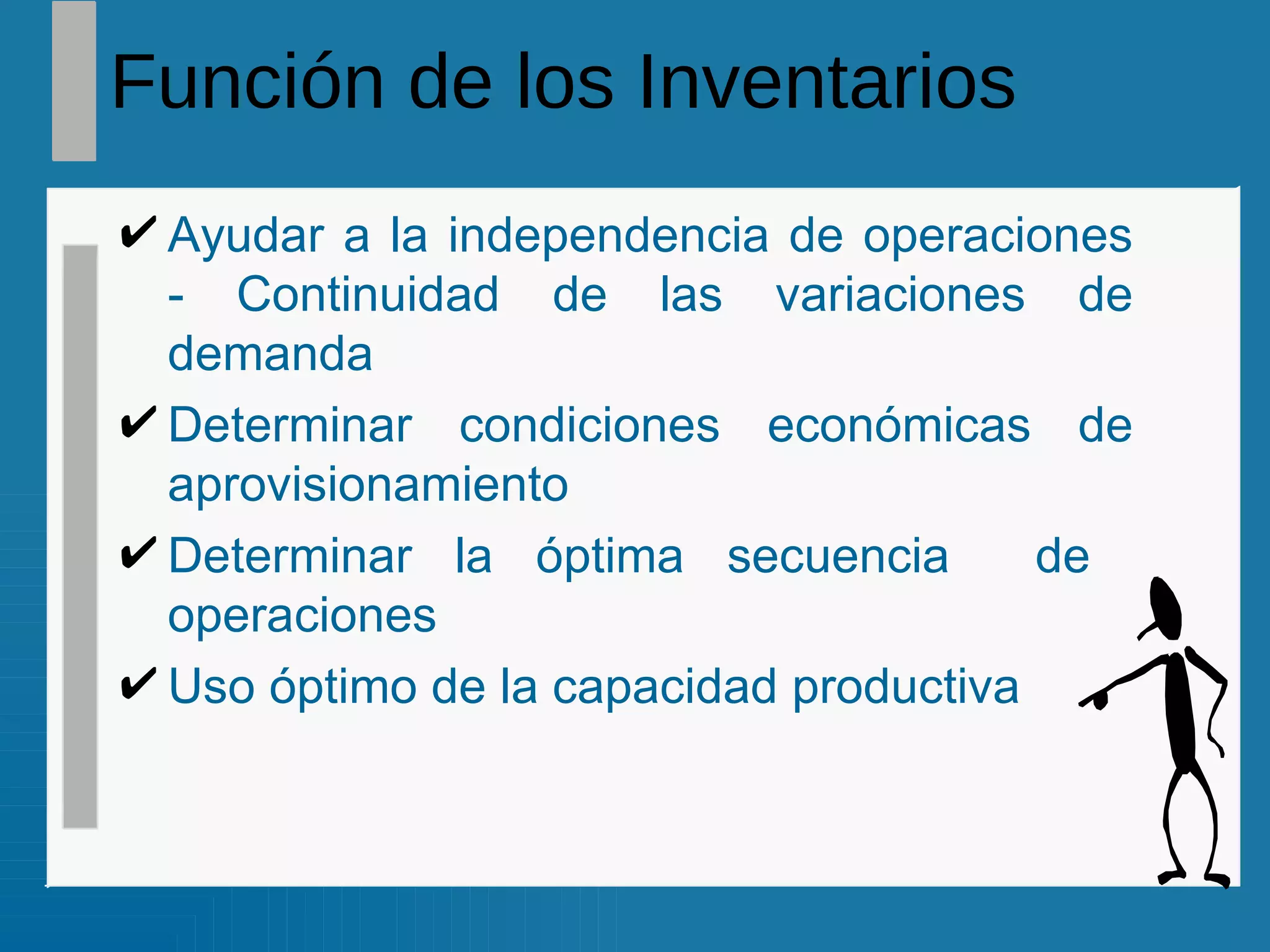 Función de los Inventarios

✔ Ayudar a la independencia de operaciones - Continuidad de las variaciones de demanda

✔ Determinar condiciones económicas de aprovisionamiento

✔ Determinar la óptima secuencia de operaciones

✔ Uso óptimo de la capacidad productiva